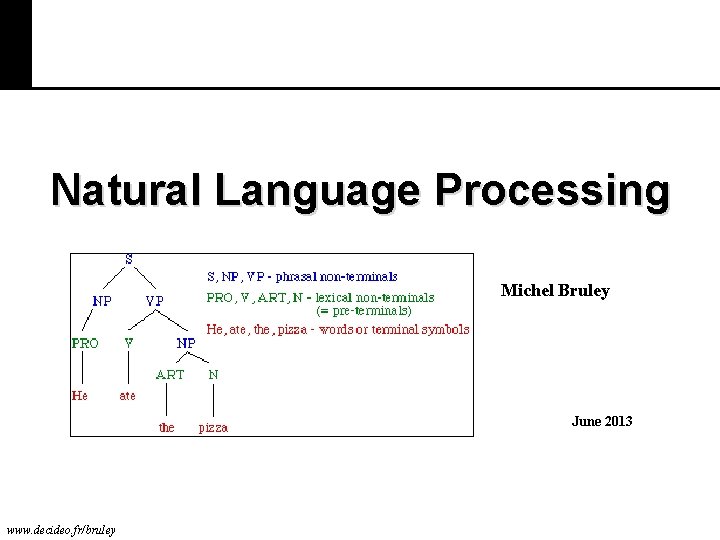 Natural Language Processing

S
NP VP
PRO V NP
ART N
He ate
the pizza

S, NP, VP - phrasal non-terminals
PRO, V, ART, N - lexical non-terminals (= pre-terminals)
He, ate, the, pizza - words or terminal symbols

Michel Bruley

June 2013

www.decideo.fr/bruley